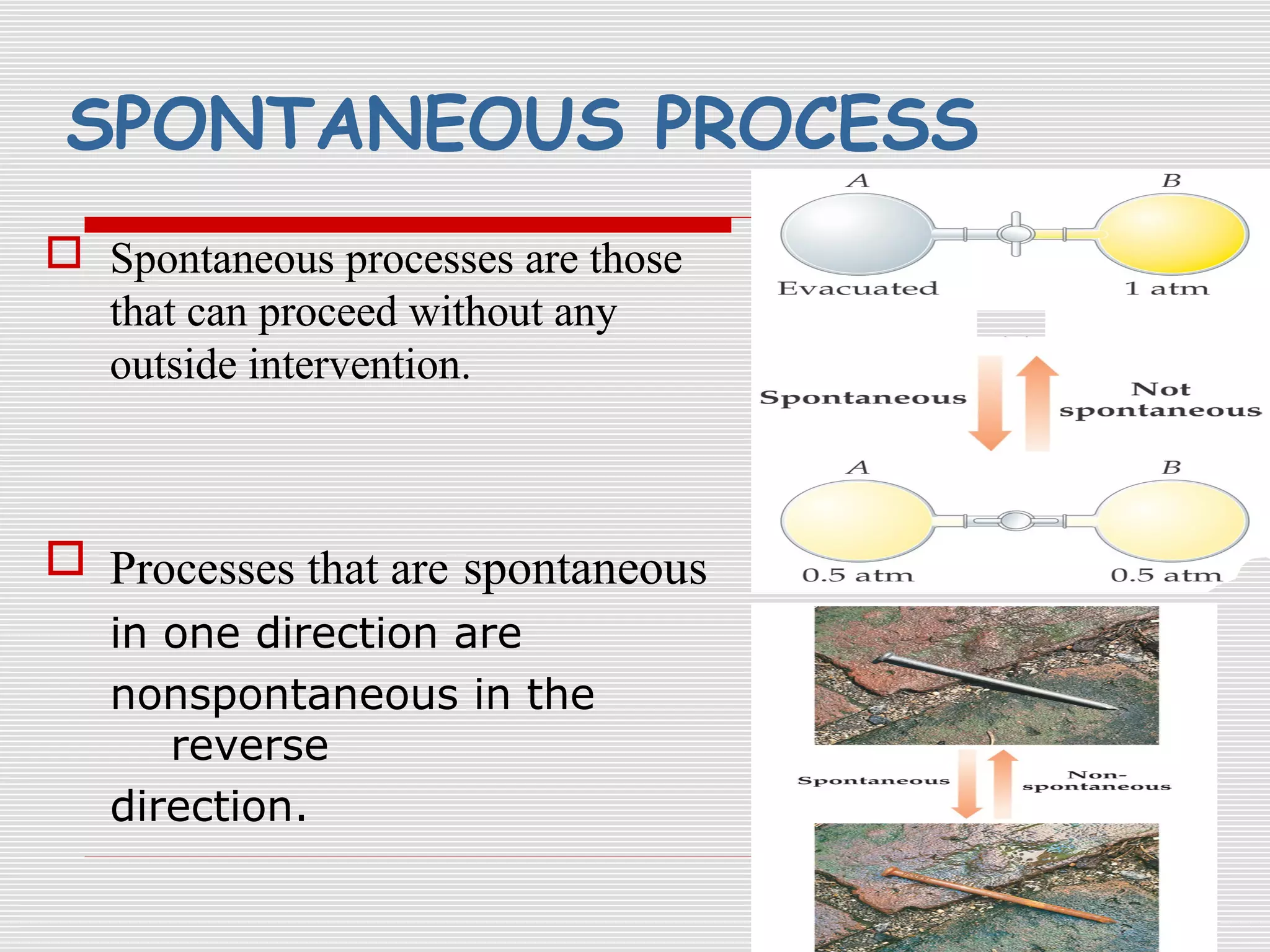 SPONTANEOUS PROCESS

Spontaneous processes are those that can proceed without any outside intervention.

Processes that are spontaneous in one direction are nonspontaneous in the reverse direction.

A

B

Evacuated

1 atm

Spontaneous

Not spontaneous

A

B

0.5 atm

0.5 atm

Spontaneous

Non-spontaneous